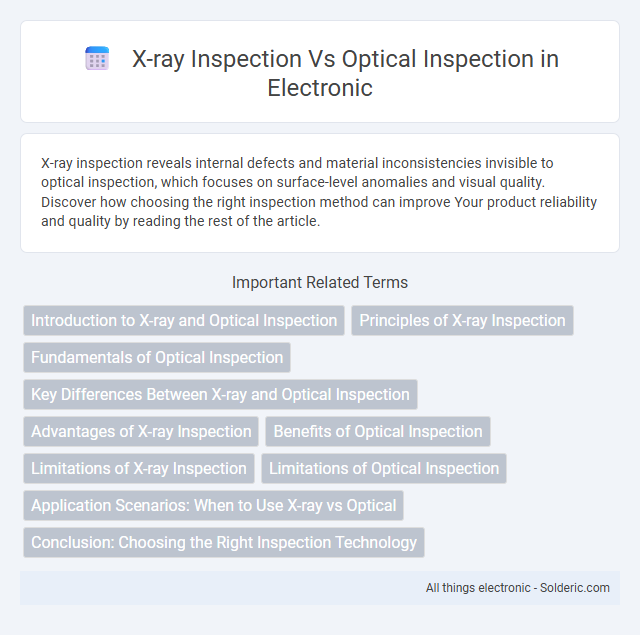 X-ray Inspection Vs Optical Inspection in Electronic

X-ray inspection reveals internal defects and material inconsistencies invisible to optical inspection, which focuses on surface-level anomalies and visual quality. Discover how choosing the right inspection method can improve Your product reliability and quality by reading the rest of the article.

Important Related Terms

Introduction to X-ray and Optical Inspection

Principles of X-ray Inspection

Fundamentals of Optical Inspection

Key Differences Between X-ray and Optical Inspection

Advantages of X-ray Inspection

Benefits of Optical Inspection

Limitations of X-ray Inspection

Limitations of Optical Inspection

Application Scenarios: When to Use X-ray vs Optical

Conclusion: Choosing the Right Inspection Technology

All things electronic - Solderic.com